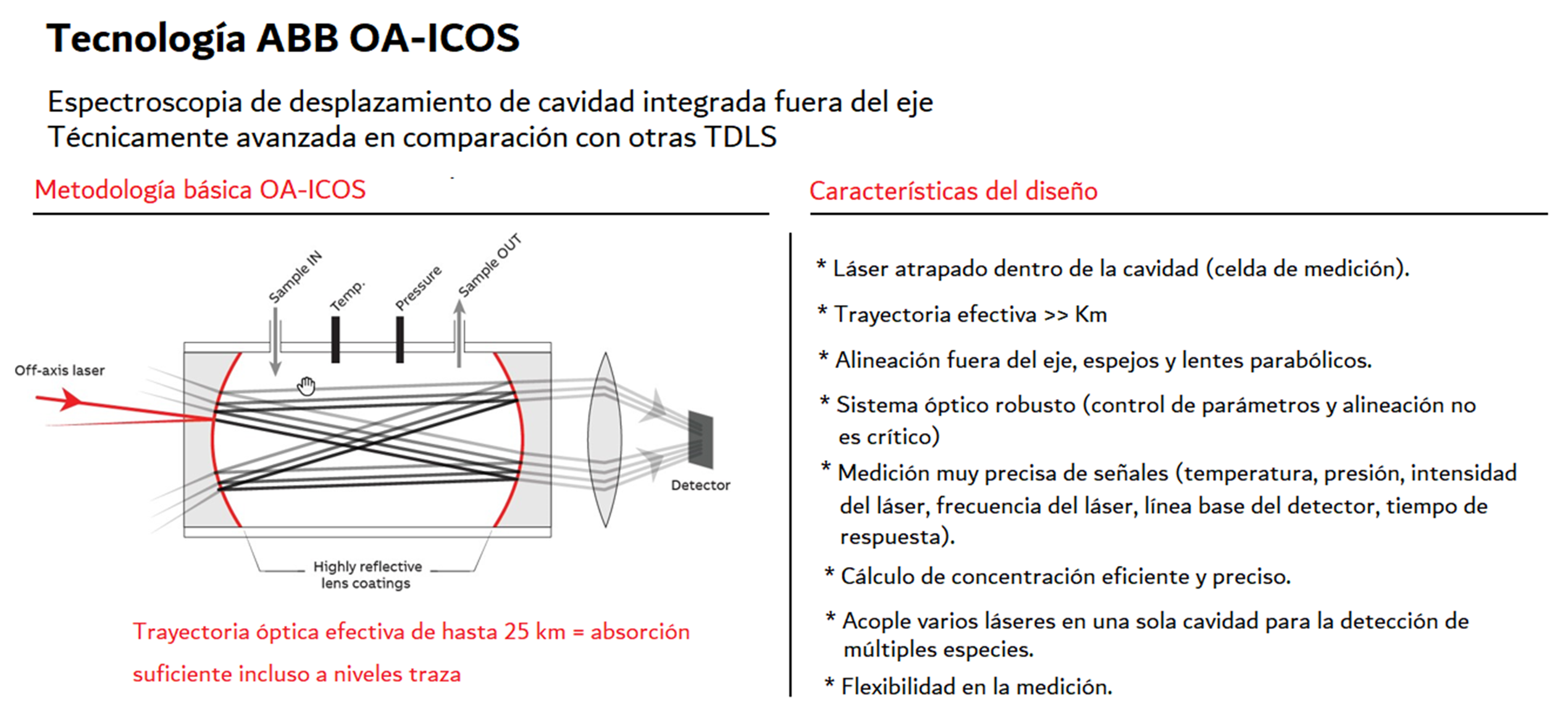 Tecnología ABB OA-ICOS

Espectroscopia de desplazamiento de cavidad integrada fuera del eje
Técnicamente avanzada en comparación con otras TDLS

Metodología básica OA-ICOS

Sample IN
Temp.
Pressure
Sample OUT
Off-axis laser
Detector
Highly reflective lens coatings

Trayectoria óptica efectiva de hasta 25 km = absorción suficiente incluso a niveles traza

Características del diseño

* Láser atrapado dentro de la cavidad (celda de medición).

* Trayectoria efectiva >> Km

* Alineación fuera del eje, espejos y lentes parabólicos.

* Sistema óptico robusto (control de parámetros y alineación no es crítico)

* Medición muy precisa de señales (temperatura, presión, intensidad del láser, frecuencia del láser, línea base del detector, tiempo de respuesta).

* Cálculo de concentración eficiente y preciso.

* Acople varios láseres en una sola cavidad para la detección de múltiples especies.

* Flexibilidad en la medición.